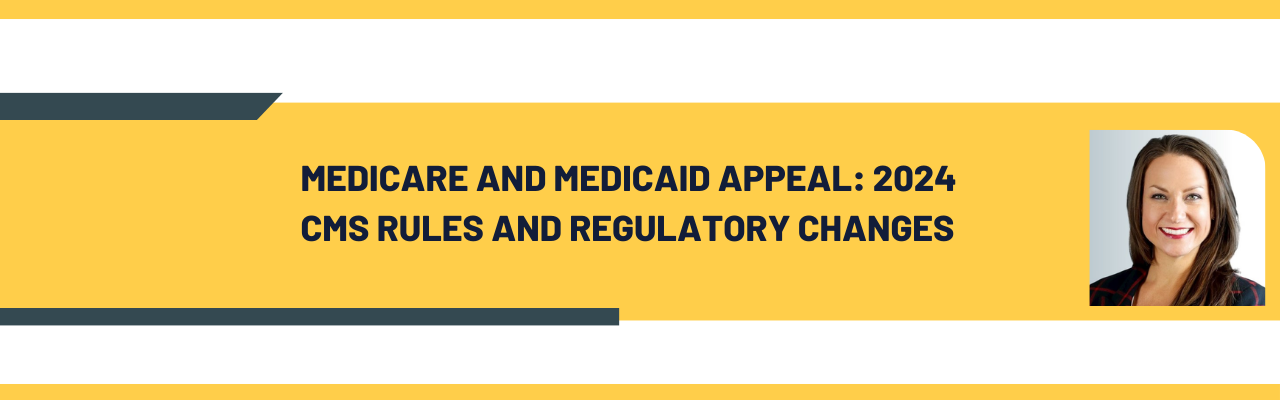 MEDICARE AND MEDICAID APPEAL: 2024 CMS RULES AND REGULATORY CHANGES